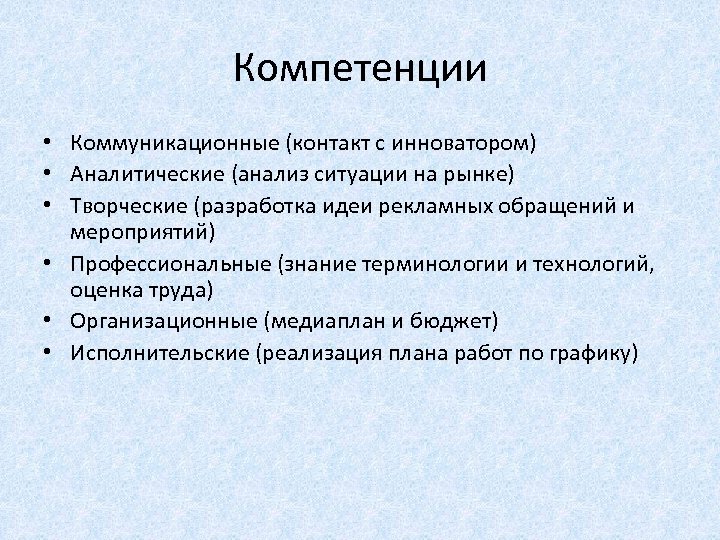 Компетенции

• Коммуникационные (контакт с инноватором)
• Аналитические (анализ ситуации на рынке)
• Творческие (разработка идеи рекламных обращений и мероприятий)
• Профессиональные (знание терминологии и технологий, оценка труда)
• Организационные (медиаплан и бюджет)
• Исполнительские (реализация плана работ по графику)